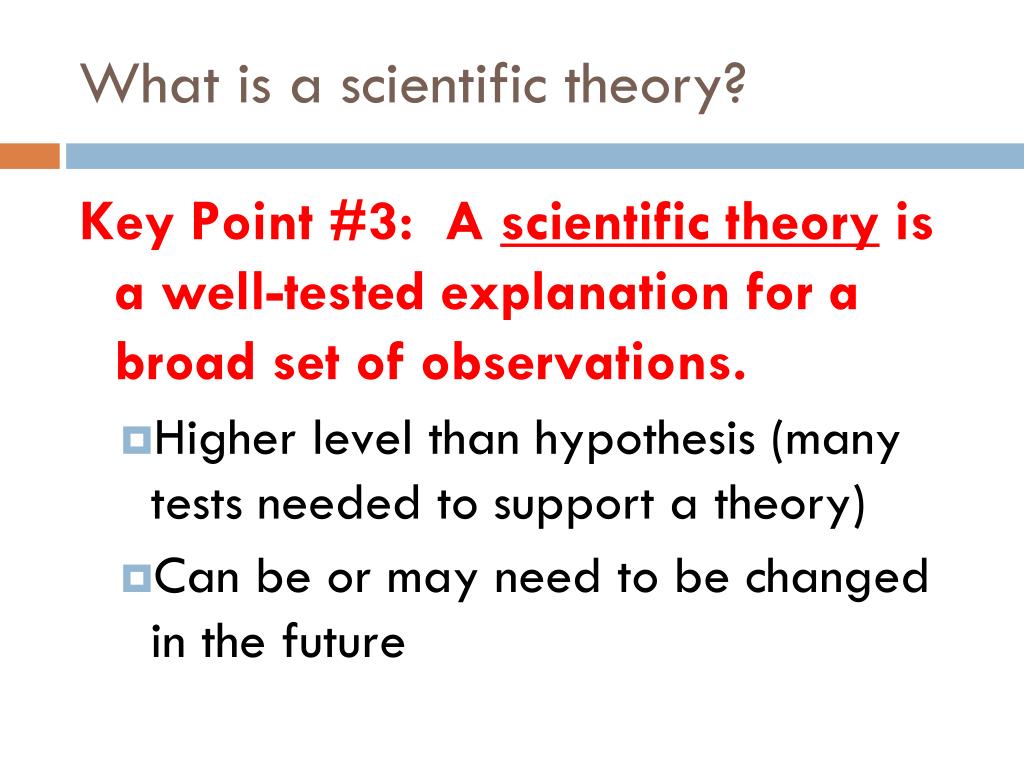 What is a scientific theory?

Key Point #3: A scientific theory is a well-tested explanation for a broad set of observations.

Higher level than hypothesis (many tests needed to support a theory)

Can be or may need to be changed in the future